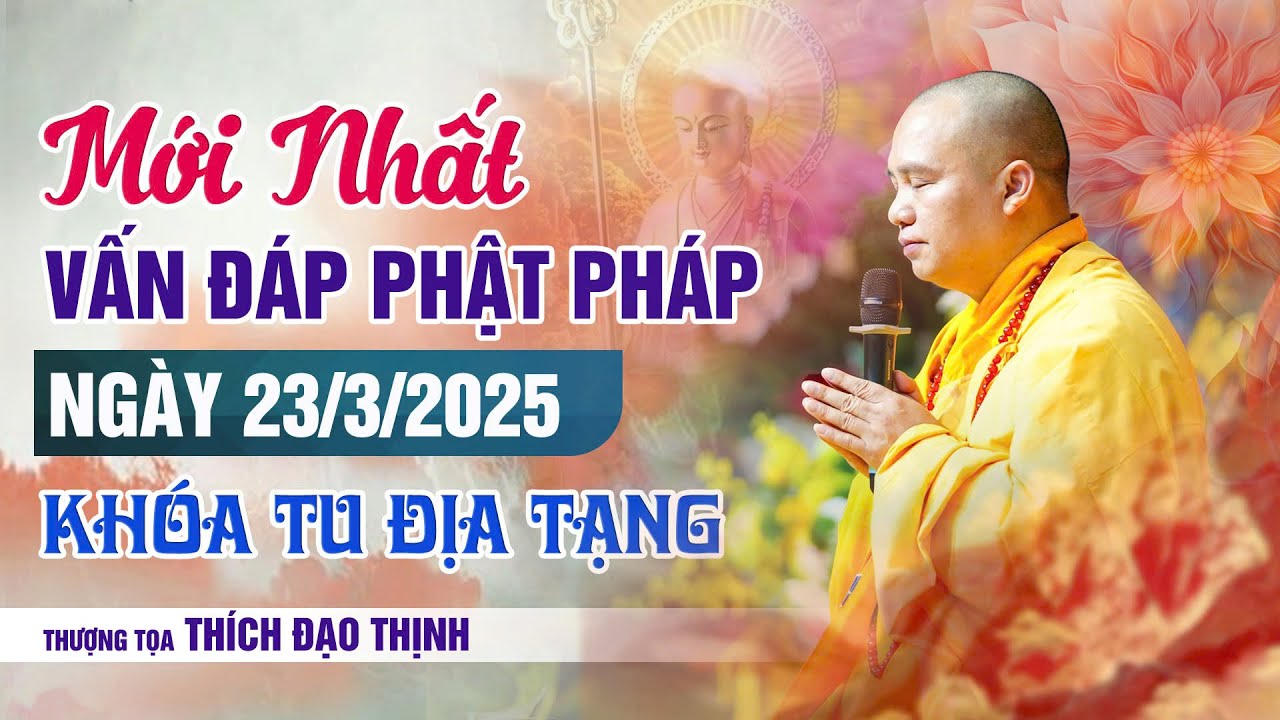 Mới Nhất

VẤN ĐÁP PHẬT PHÁP

NGÀY 23/3/2025

KHÓA TU ĐỊA TẠNG

THƯỢNG TỌA THÍCH ĐẠO THỊNH